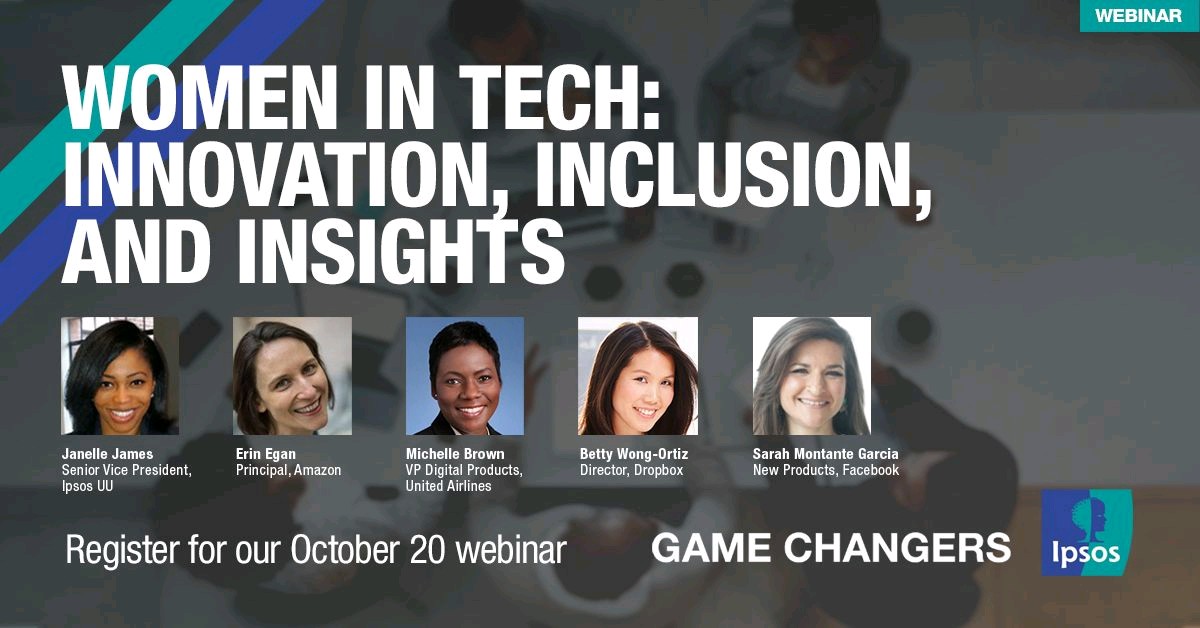 WEBINAR

WOMEN IN TECH: INNOVATION, INCLUSION, AND INSIGHTS

Janelle James
Senior Vice President, Ipsos UU

Erin Egan
Principal, Amazon

Michelle Brown
VP Digital Products, United Airlines

Betty Wong-Ortiz
Director, Dropbox

Sarah Montante Garcia
New Products, Facebook

Register for our October 20 webinar

GAME CHANGERS

Ipsos